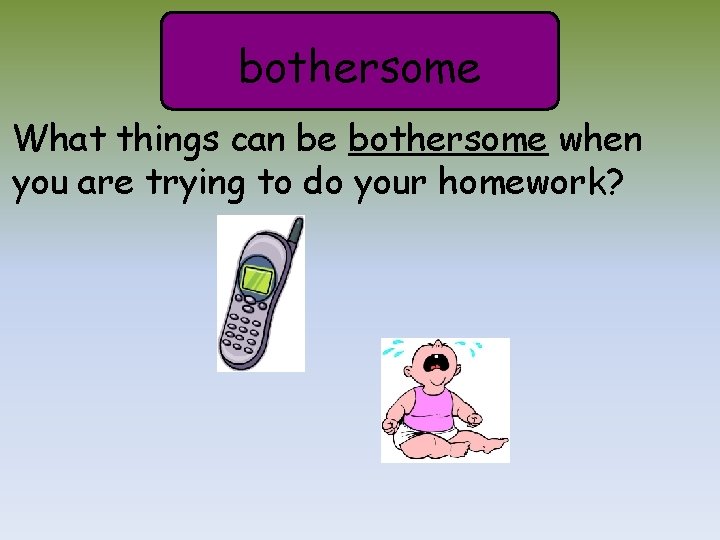 bothersome

What things can be bothersome when you are trying to do your homework?